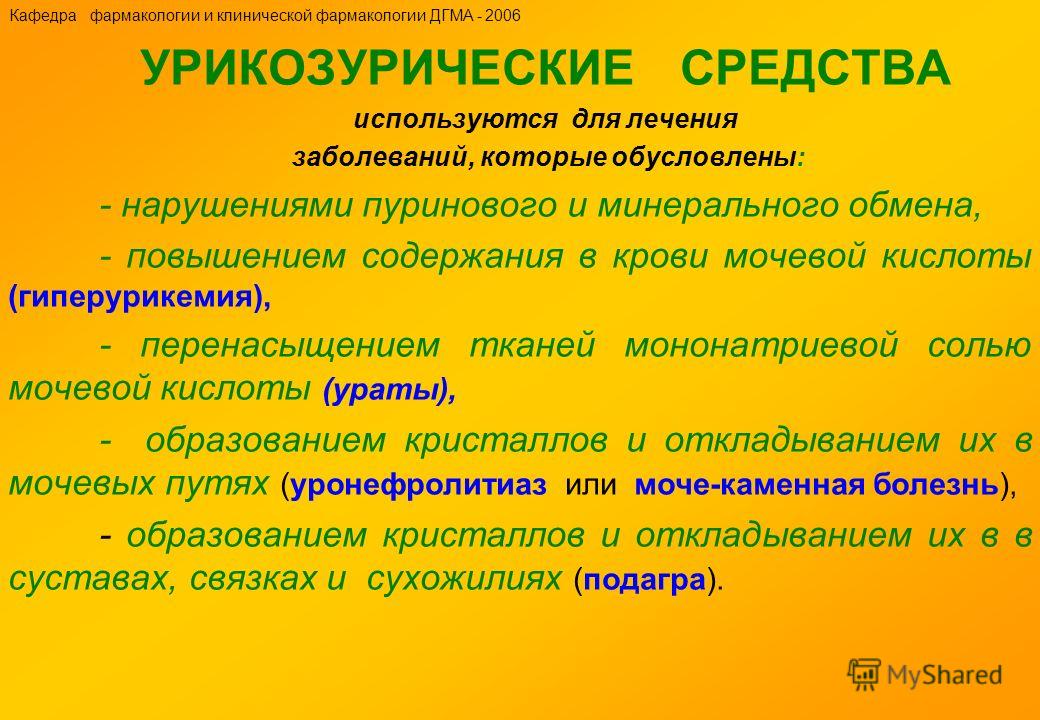 Кафедра фармакологии и клинической фармакологии ДГМА - 2006

УРИКОЗУРИЧЕСКИЕ СРЕДСТВА

используются для лечения заболеваний, которые обусловлены:

- нарушениями пуринового и минерального обмена,

- повышением содержания в крови мочевой кислоты (гиперурикемия),

- перенасыщением тканей мононатриевой солью мочевой кислоты (ураты),

- образованием кристаллов и откладыванием их в мочевых путях (уронефролитиаз или моче-каменная болезнь),

- образованием кристаллов и откладыванием их в в суставах, связках и сухожилиях (подагра).

MyShared